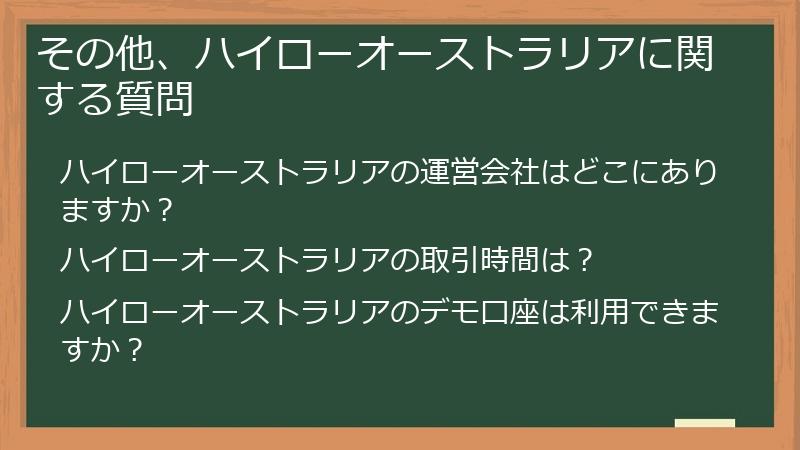 その他、ハイローオーストラリアに関する質問

ハイローオーストラリアの運営会社はどこにありますか？

ハイローオーストラリアの取引時間は？

ハイローオーストラリアのデモ口座は利用できますか？